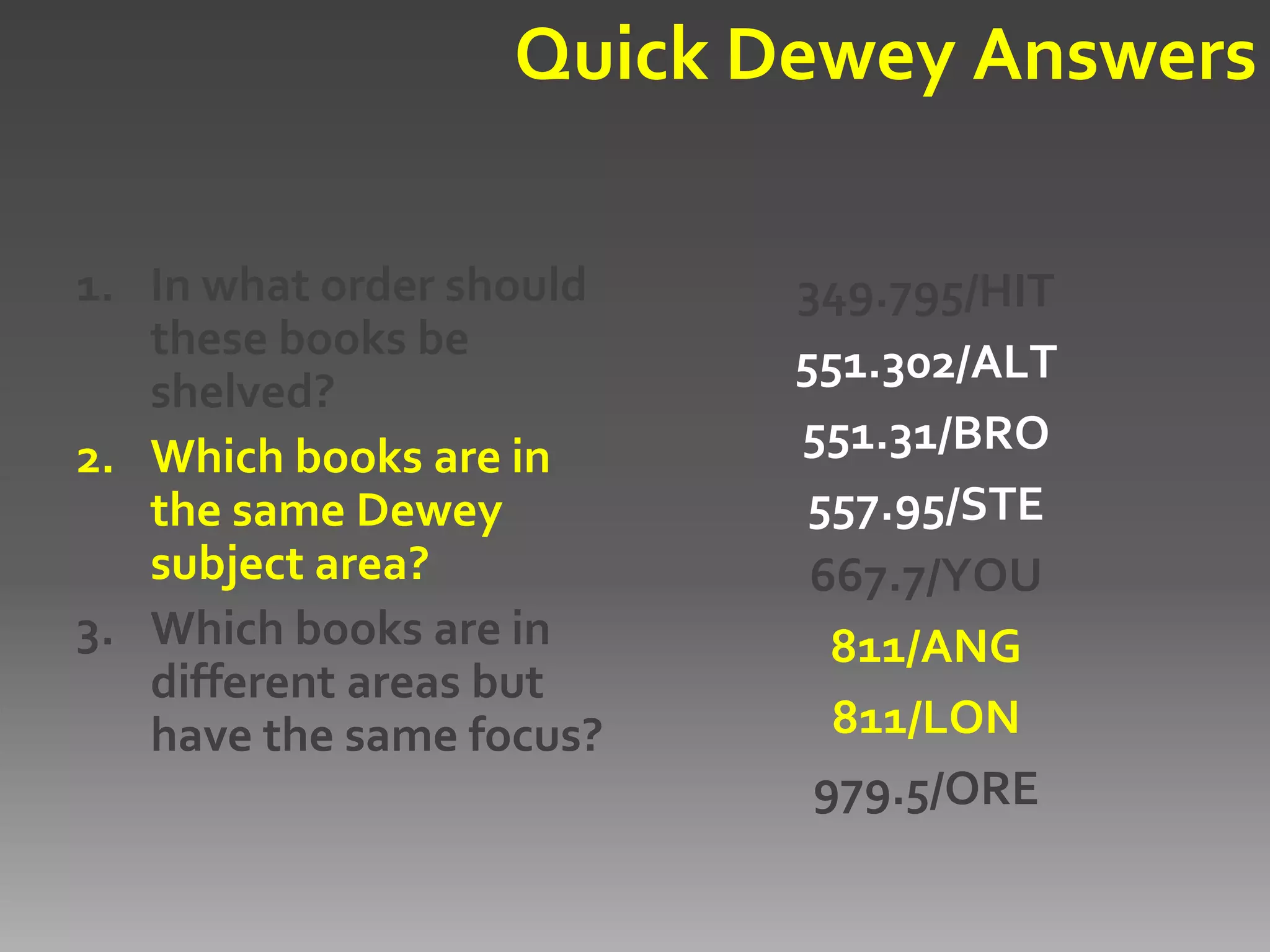 Quick Dewey Answers

1. In what order should these books be shelved?
2. Which books are in the same Dewey subject area?
3. Which books are in different areas but have the same focus?

349.795/HIT
551.302/ALT
551.31/BRO
557.95/STE
667.7/YOU
811/ANG
811/LON
979.5/ORE